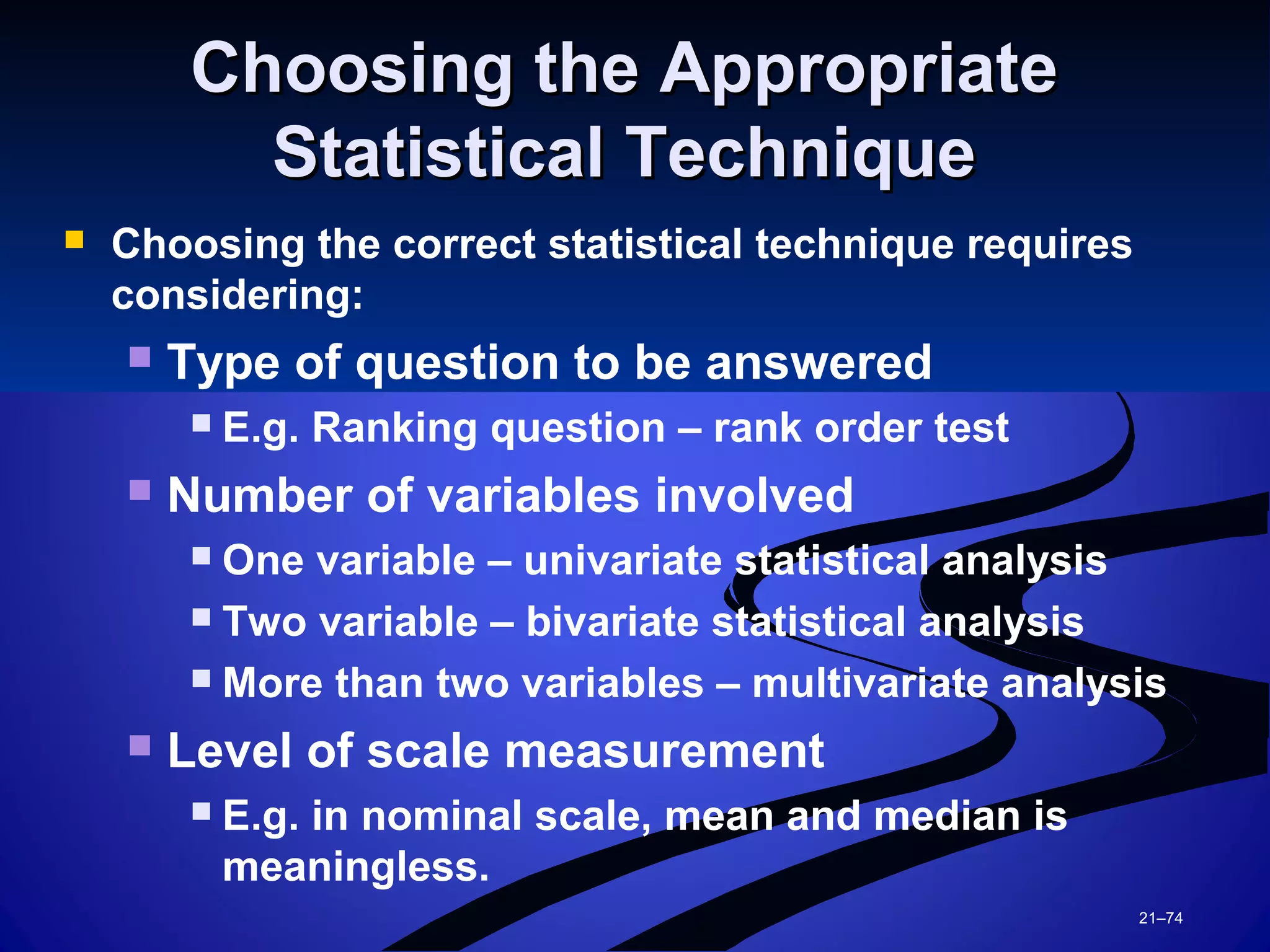 Choosing the Appropriate Statistical Technique

Choosing the correct statistical technique requires considering:

Type of question to be answered

E.g. Ranking question – rank order test

Number of variables involved

One variable – univariate statistical analysis

Two variable – bivariate statistical analysis

More than two variables – multivariate analysis

Level of scale measurement

E.g. in nominal scale, mean and median is meaningless.

21–74